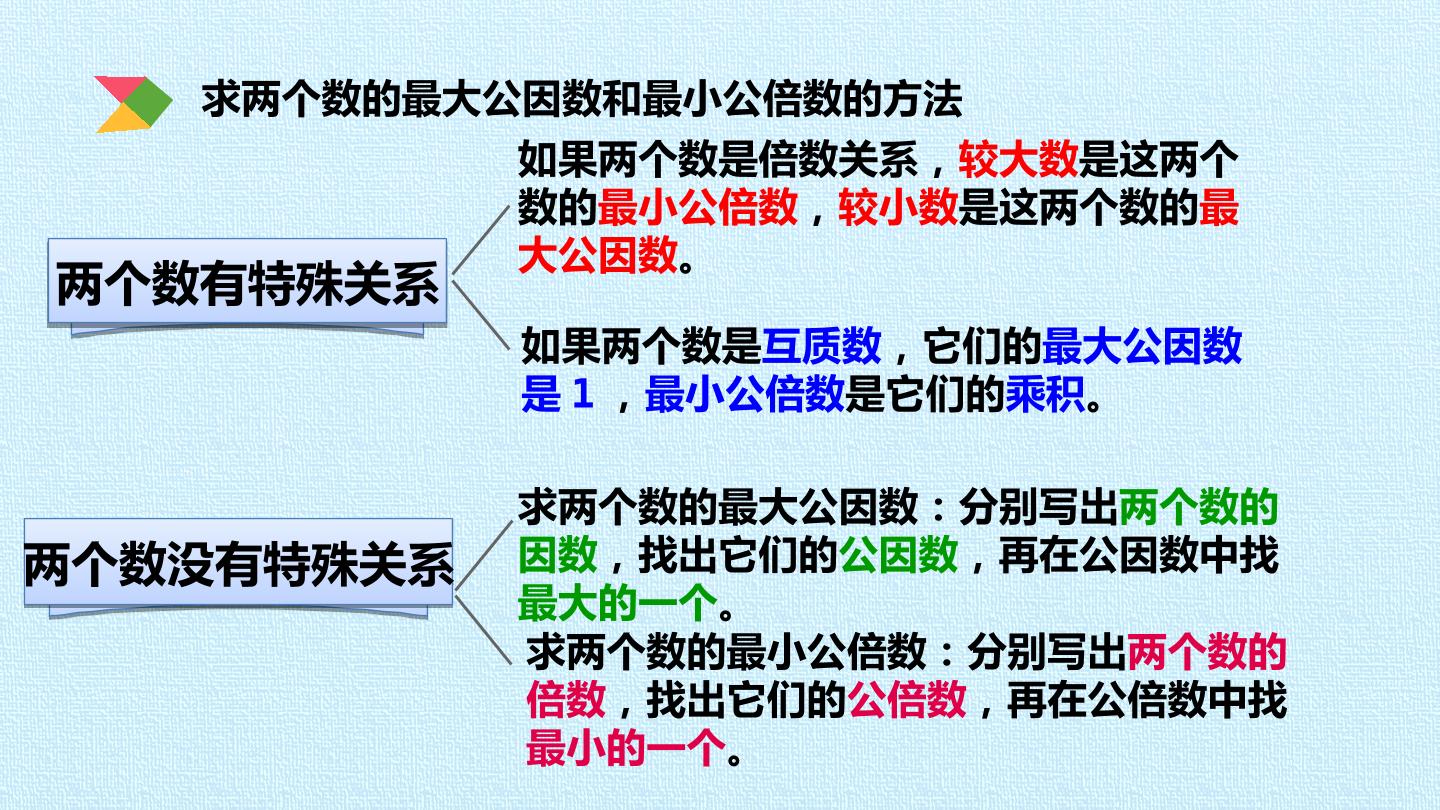 求两个数的最大公因数和最小公倍数的方法

两个数有特殊关系

如果两个数是倍数关系，较大数是这两个数的最小公倍数，较小数是这两个数的最大公因数。

如果两个数是互质数，它们的最大公因数是1，最小公倍数是它们的乘积。

两个数没有特殊关系

求两个数的最大公因数：分别写出两个数的因数，找出它们的公因数，再在公因数中找最大的一个。

求两个数的最小公倍数：分别写出两个数的倍数，找出它们的公倍数，再在公倍数中找最小的一个。